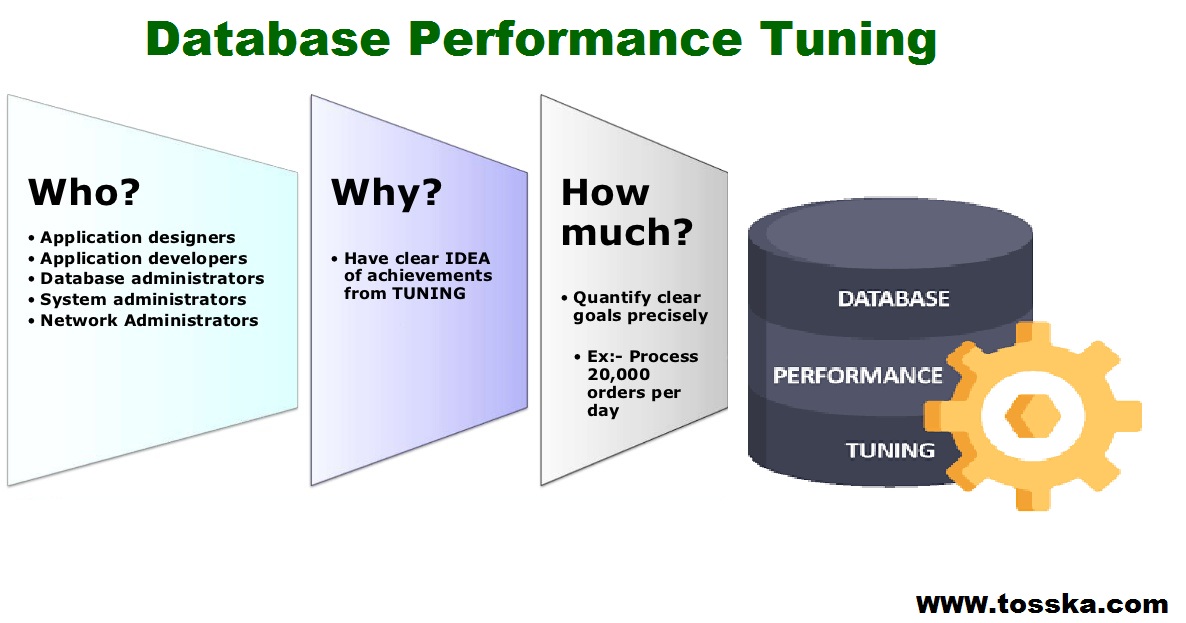 Database Performance Tuning

Who?

• Application designers
• Application developers
• Database administrators
• System administrators
• Network Administrators

Why?

• Have clear IDEA of achievements from TUNING

How much?

• Quantify clear goals precisely

• Ex:- Process 20,000 orders per day

DATABASE

PERFORMANCE

TUNING

www.tosska.com